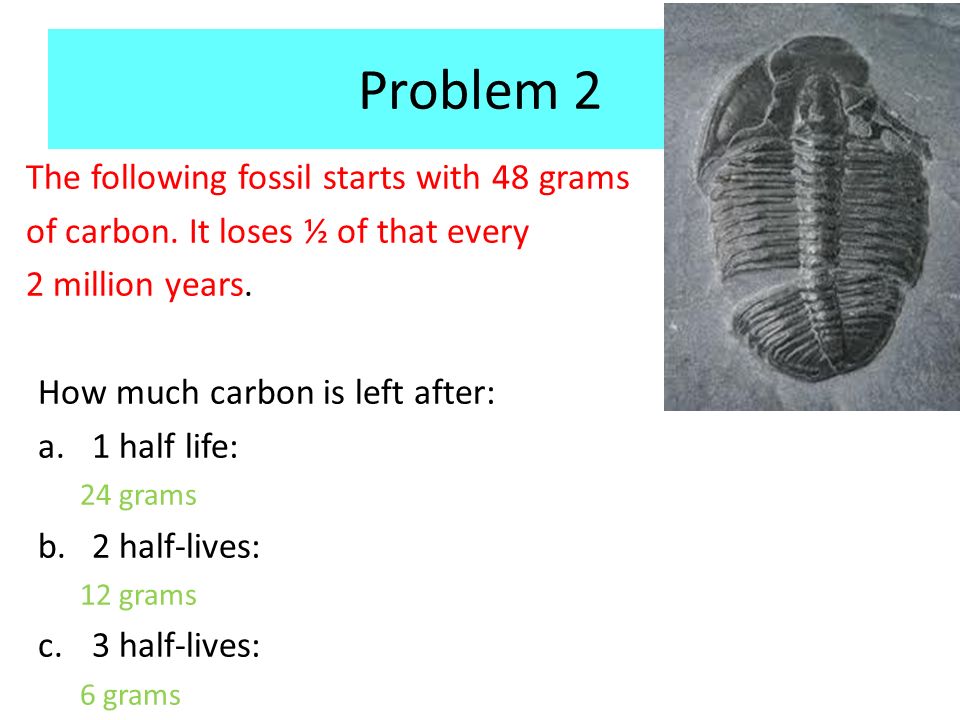 Problem 2

The following fossil starts with 48 grams of carbon. It loses ½ of that every 2 million years.

How much carbon is left after:
a. 1 half life:
24 grams
b. 2 half-lives:
12 grams
c. 3 half-lives:
6 grams